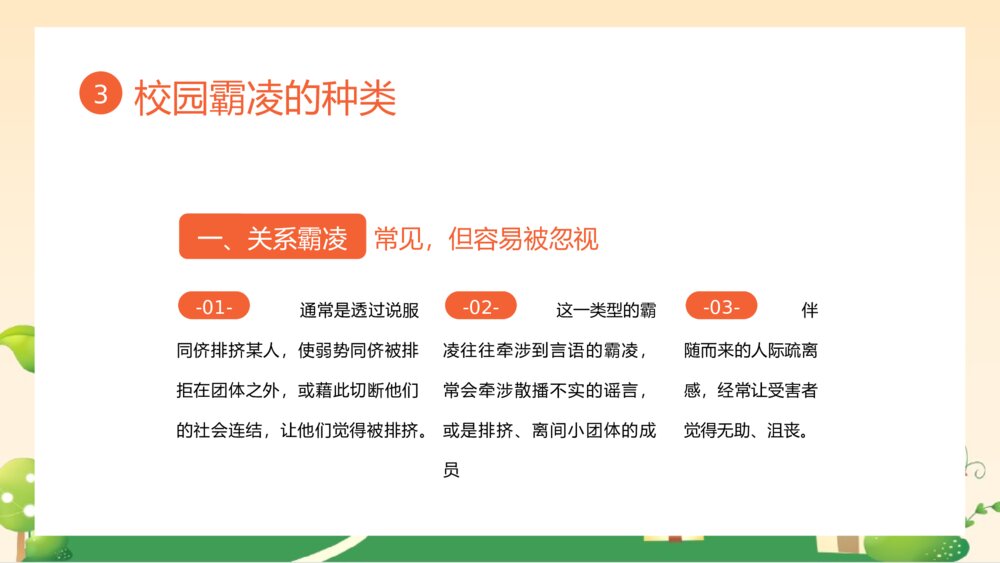 3 校园霸凌的种类

一、关系霸凌 常见，但容易被忽视

-01- 通常是透过说服同侪排挤某人，使弱势同侪被排拒在团体之外，或藉此切断他们的社会连结，让他们觉得被排挤。

-02- 这一类型的霸凌往往牵涉到言语的霸凌，常会牵涉散播不实的谣言，或是排挤、离间小团体的成员

-03- 伴随而来的人际疏离感，经常让受害者觉得无助、沮丧。